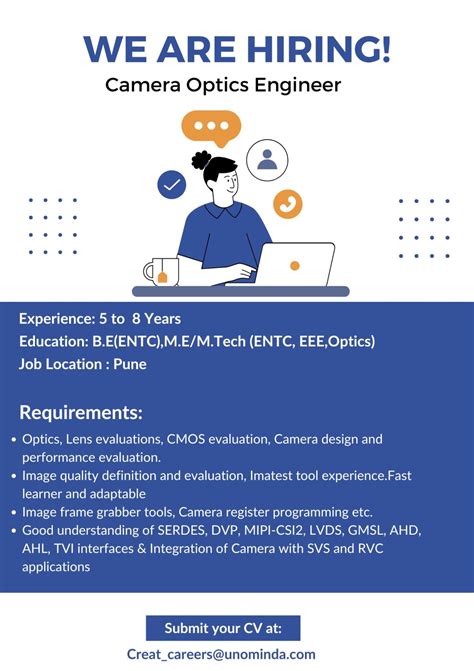 WE ARE HIRING!
Camera Optics Engineer

Experience: 5 to 8 Years
Education: B.E(ENTC),M.E/M.Tech (ENTC, EEE,Optics)
Job Location : Pune

Requirements:
• Optics, Lens evaluations, CMOS evaluation, Camera design and performance evaluation.
• Image quality definition and evaluation, Imatest tool experience.Fast learner and adaptable
• Image frame grabber tools, Camera register programming etc.
• Good understanding of SERDES, DVP, MIPI-CSI2, LVDS, GMSL, AHD, AHL, TVI interfaces & Integration of Camera with SVS and RVC applications

Submit your CV at:
Creat_careers@unominda.com